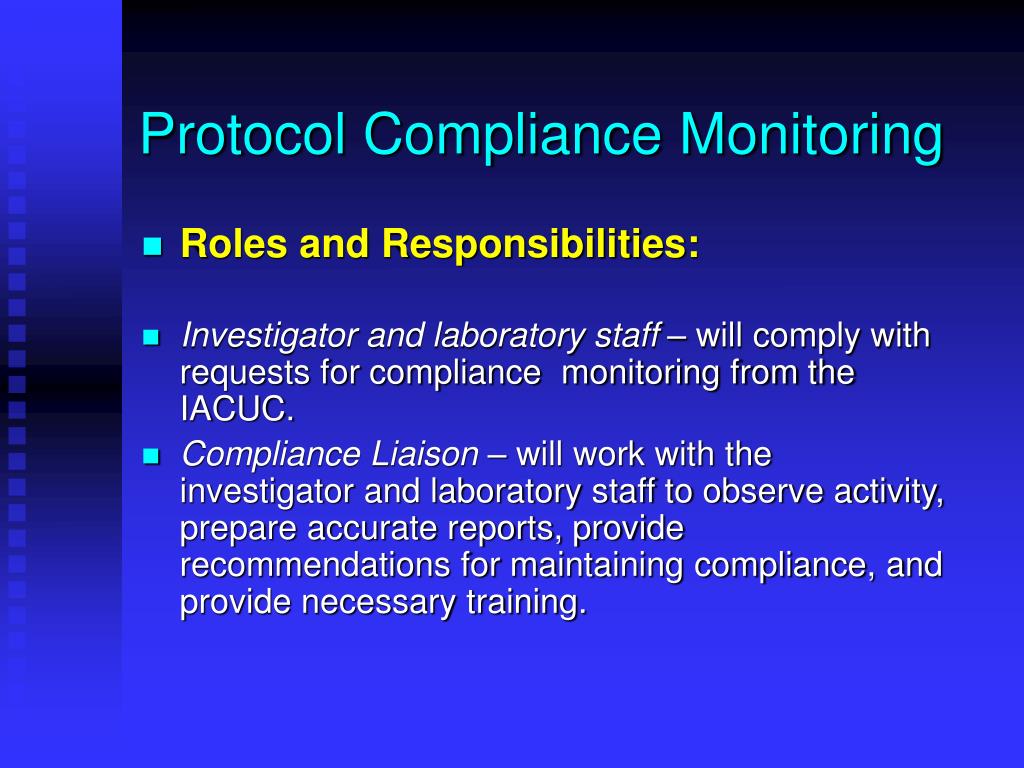 Protocol Compliance Monitoring

Roles and Responsibilities:

Investigator and laboratory staff – will comply with requests for compliance  monitoring from the IACUC.

Compliance Liaison – will work with the investigator and laboratory staff to observe activity, prepare accurate reports, provide recommendations for maintaining compliance, and provide necessary training.